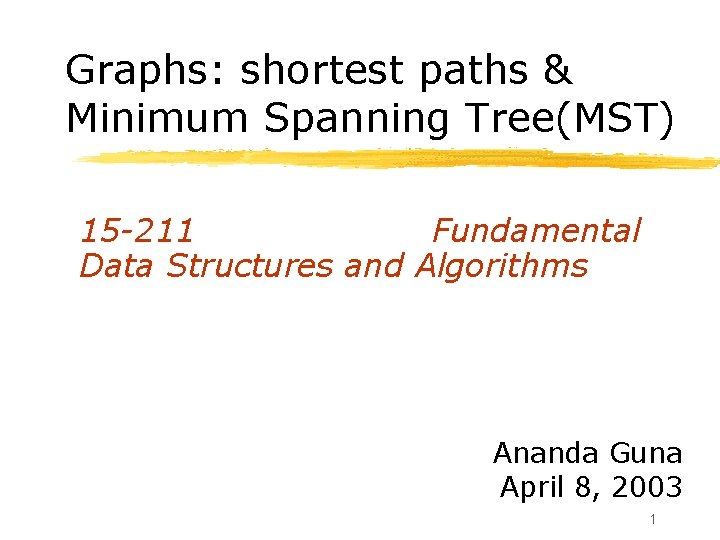 Graphs: shortest paths & Minimum Spanning Tree(MST)

15-211 Fundamental Data Structures and Algorithms

Ananda Guna
April 8, 2003

1